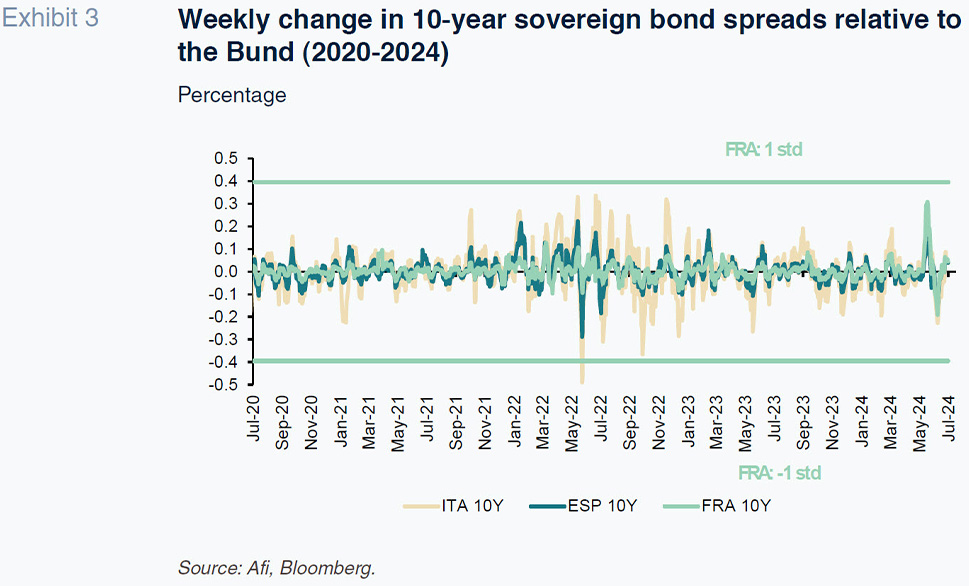 Exhibit 3

Weekly change in 10-year sovereign bond spreads relative to the Bund (2020-2024)

Percentage

FRA: 1 std

0.5
0.4
0.3
0.2
0.1
0.0
-0.1
-0.2
-0.3
-0.4
-0.5

Jul-20
Sep-20
Nov-20
Jan-21
Mar-21
May-21
Jul-21
Sep-21
Nov-21
Jan-22
Mar-22
May-22
Jul-22
Sep-22
Nov-22
Jan-23
Mar-23
May-23
Jul-23
Sep-23
Nov-23
Jan-24
Mar-24
May-24
Jul-24

FRA: -1 std

ITA 10Y   ESP 10Y   FRA 10Y

Source: Afi, Bloomberg.